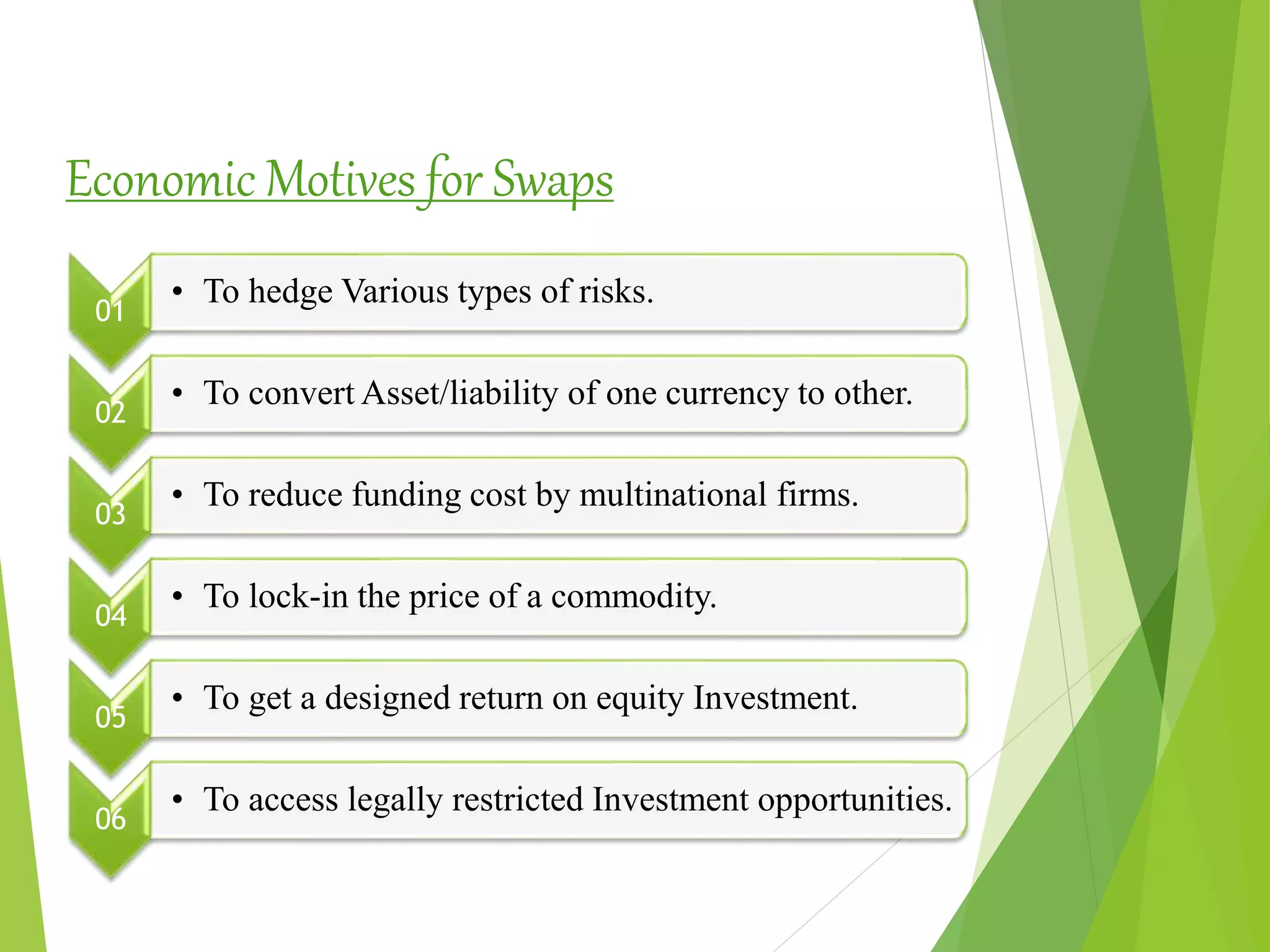 Economic Motives for Swaps

01
• To hedge Various types of risks.

02
• To convert Asset/liability of one currency to other.

03
• To reduce funding cost by multinational firms.

04
• To lock-in the price of a commodity.

05
• To get a designed return on equity Investment.

06
• To access legally restricted Investment opportunities.